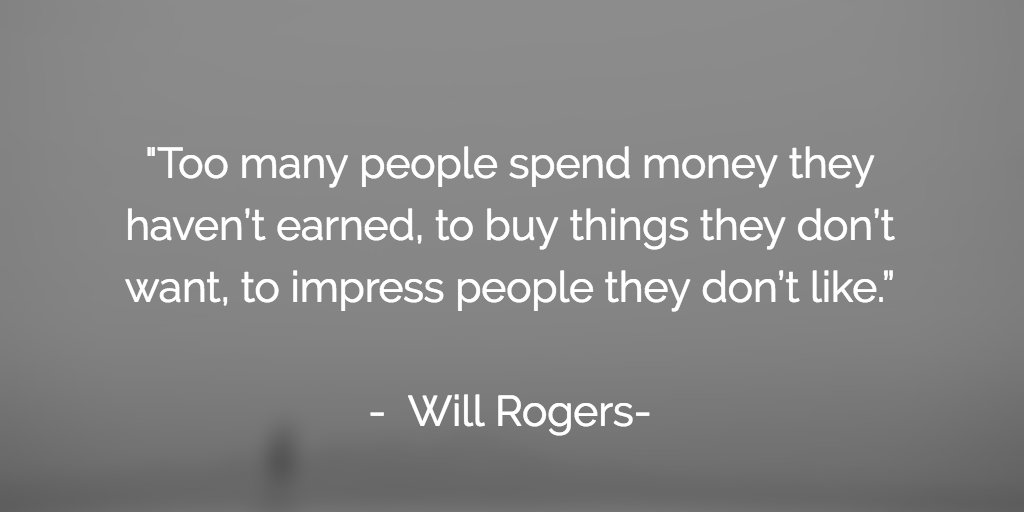 "Too many people spend money they haven't earned, to buy things they don't want, to impress people they don't like."

- Will Rogers-